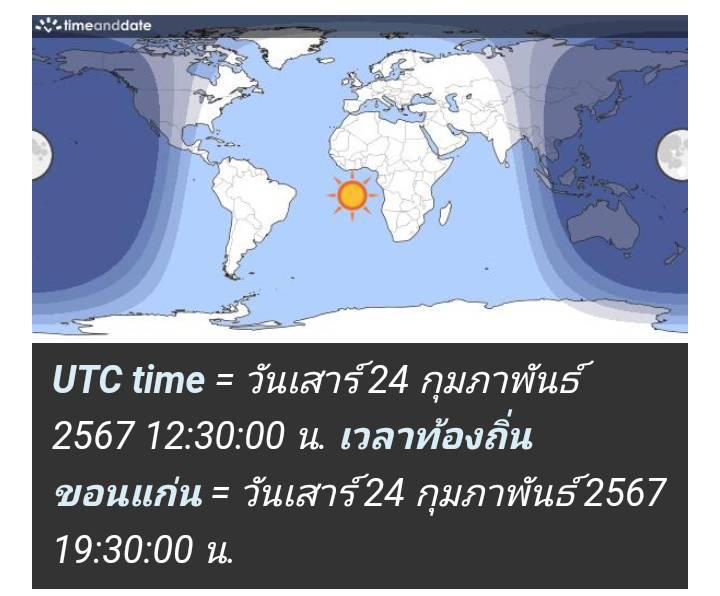 timeanddate

UTC time = วันเสาร์ 24 กุมภาพันธ์ 2567 12:30:00 น. เวลาท้องถิ่น ขอนแก่น = วันเสาร์ 24 กุมภาพันธ์ 2567 19:30:00 น.